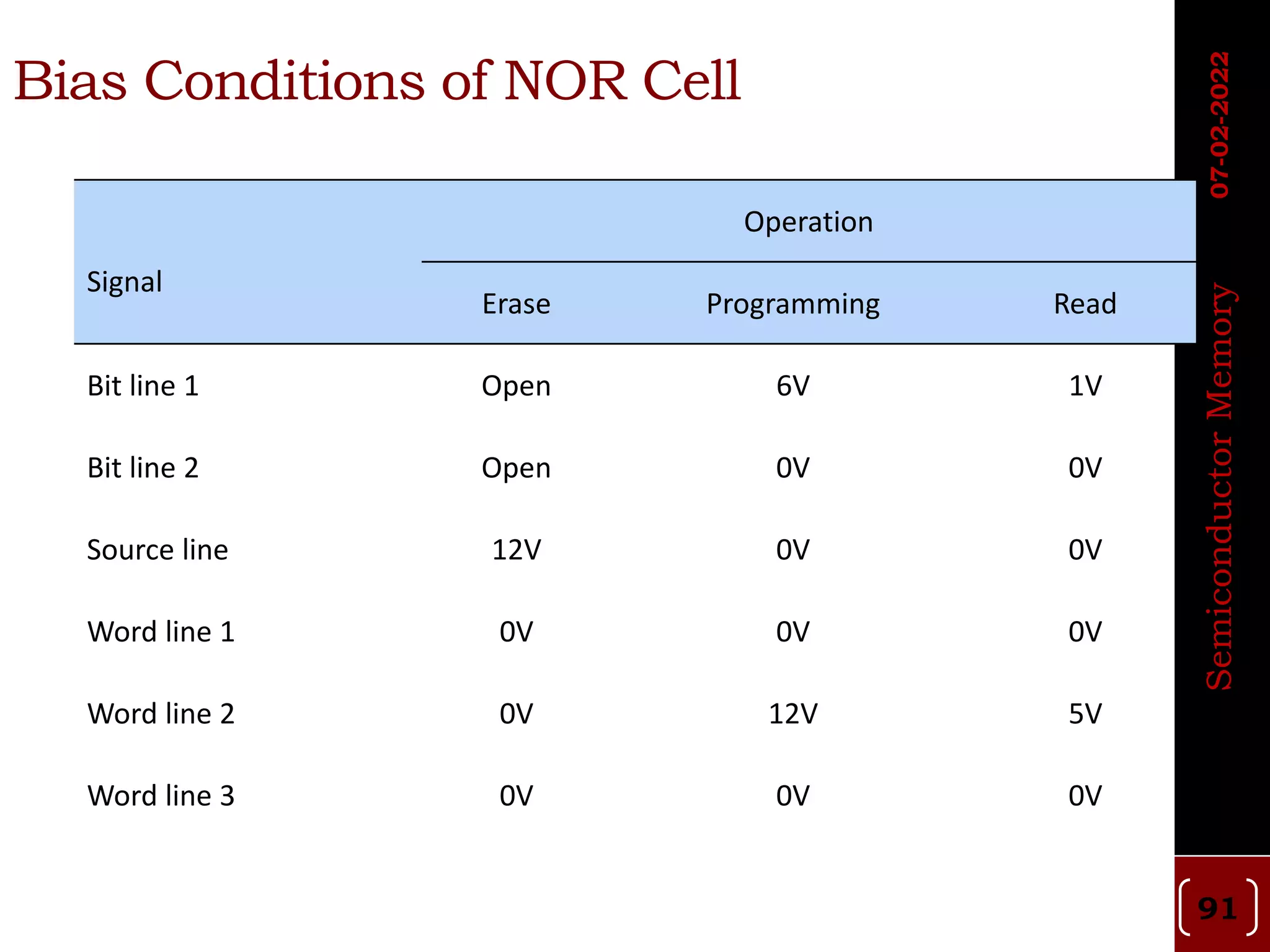 Bias Conditions of NOR Cell

| Signal | Operation | | |
|---|---|---|---|
| | Erase | Programming | Read |
| Bit line 1 | Open | 6V | 1V |
| Bit line 2 | Open | 0V | 0V |
| Source line | 12V | 0V | 0V |
| Word line 1 | 0V | 0V | 0V |
| Word line 2 | 0V | 12V | 5V |
| Word line 3 | 0V | 0V | 0V |

07-02-2022

Semiconductor Memory

91